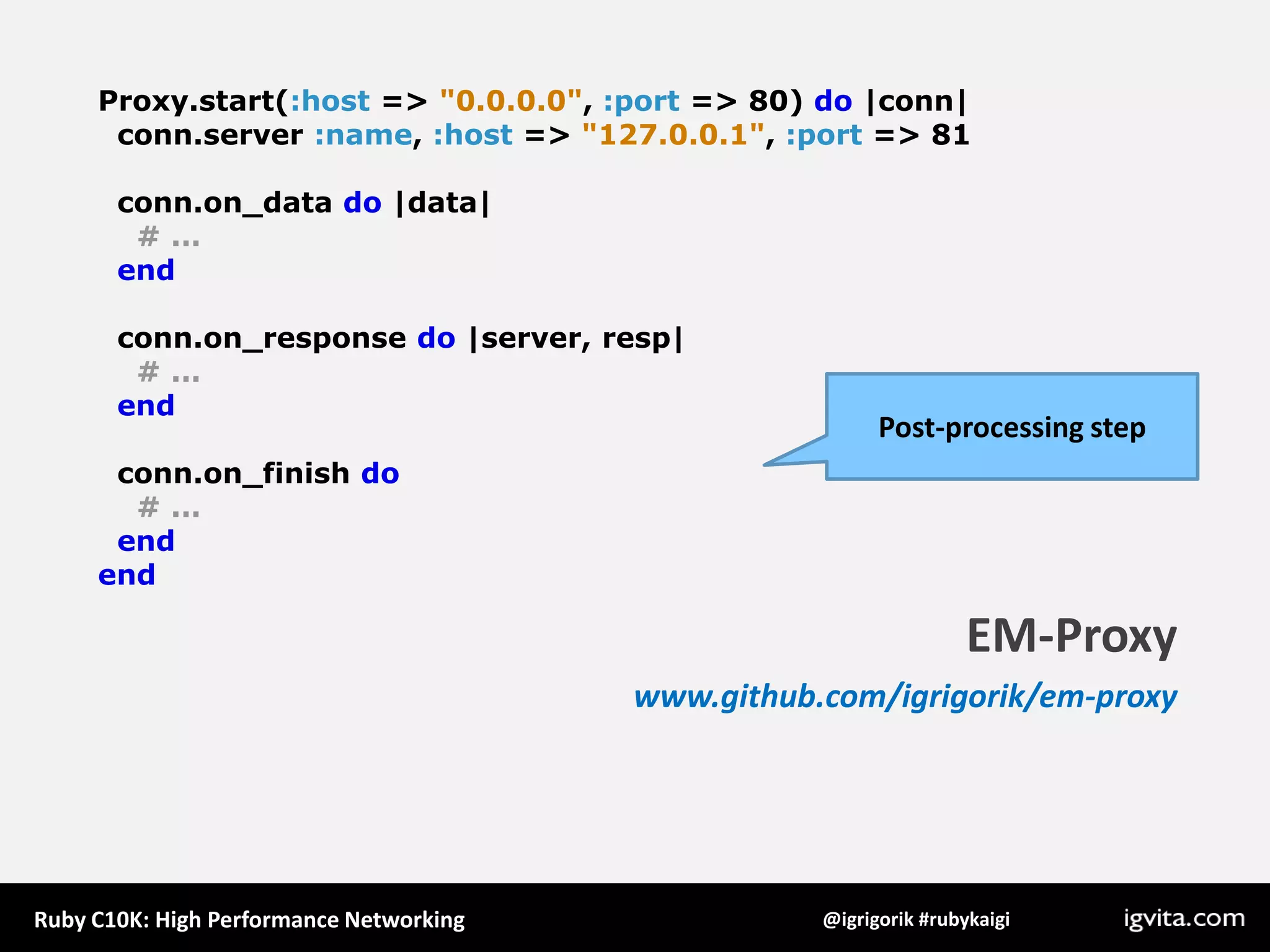 Proxy.start(:host => "0.0.0.0", :port => 80) do |conn|
  conn.server :name, :host => "127.0.0.1", :port => 81

  conn.on_data do |data|
    # ...
  end

  conn.on_response do |server, resp|
    # ...
  end

  conn.on_finish do
    # ...
  end
end

Post-processing step

EM-Proxy

www.github.com/igrigorik/em-proxy

Ruby C10K: High Performance Networking

@igrigorik #rubykaigi

igvita.com